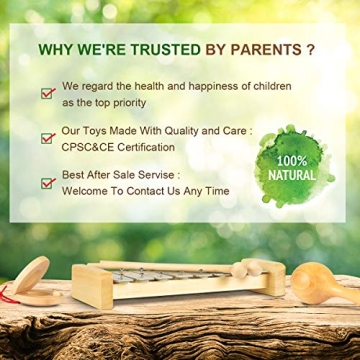 WHY WE'RE TRUSTED BY PARENTS ?

We regard the health and happiness of children as the top priority

Our Toys Made With Quality and Care : CPSC&CE Certification

Best After Sale Servise : Welcome To Contact Us Any Time

100% NATURAL